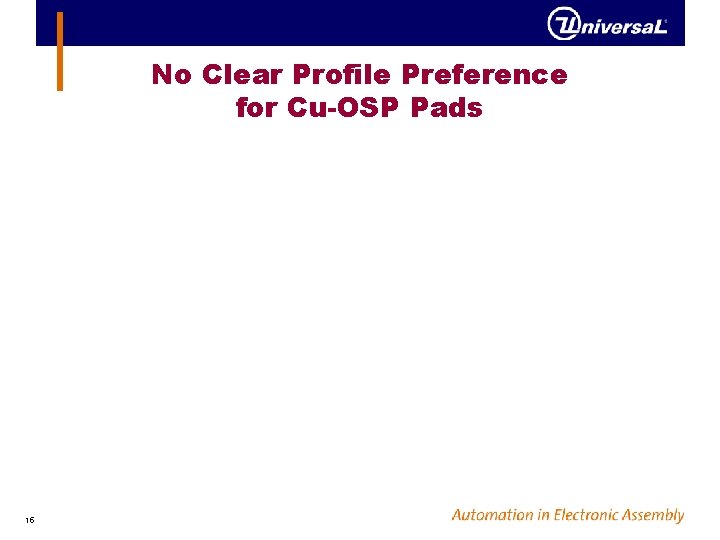 UniversaL

No Clear Profile Preference for Cu-OSP Pads

16

Automation in Electronic Assembly